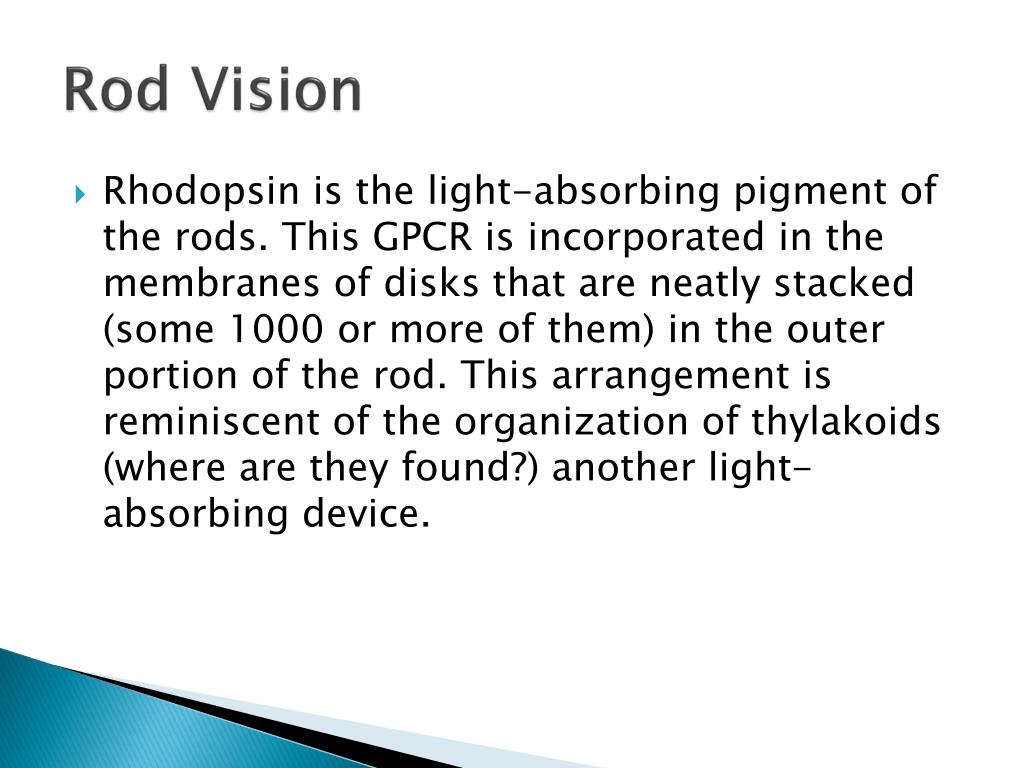 Rod Vision

Rhodopsin is the light-absorbing pigment of the rods. This GPCR is incorporated in the membranes of disks that are neatly stacked (some 1000 or more of them) in the outer portion of the rod. This arrangement is reminiscent of the organization of thylakoids (where are they found?) another light-absorbing device.